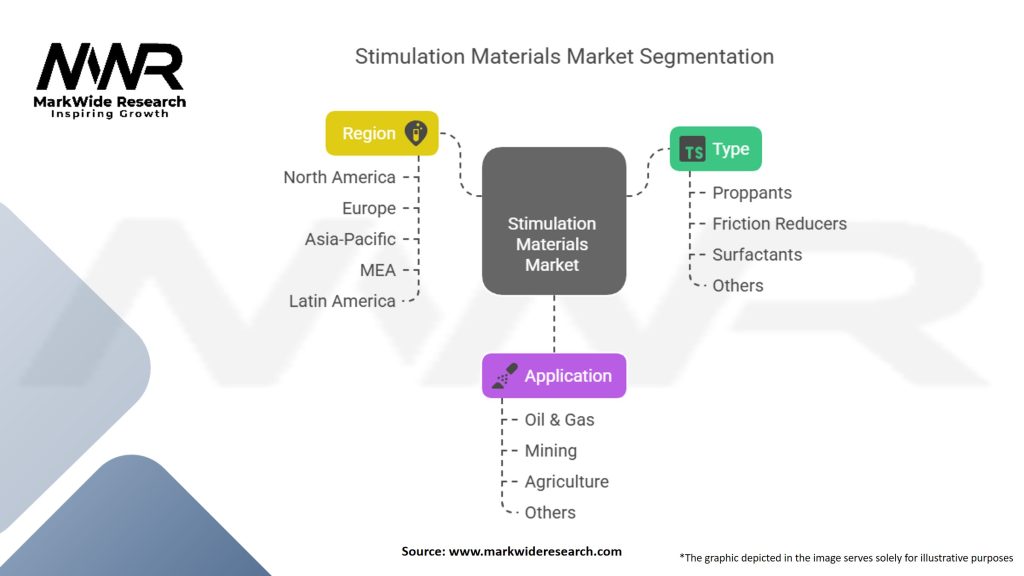 MWR
MarkWide Research
Inspiring Growth

Stimulation Materials Market Segmentation

Region
North America
Europe
Asia-Pacific
MEA
Latin America

Stimulation Materials Market

TS Type
Proppants
Friction Reducers
Surfactants
Others

Application
Oil & Gas
Mining
Agriculture
Others

Source: www.markwideresearch.com

*The graphic depicted in the image serves solely for illustrative purposes